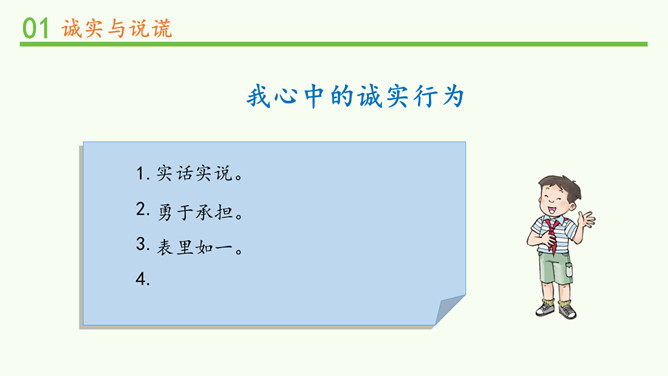 01 诚实与说谎

我心中的诚实行为

1. 实话实说。

2. 勇于承担。

3. 表里如一。

4.